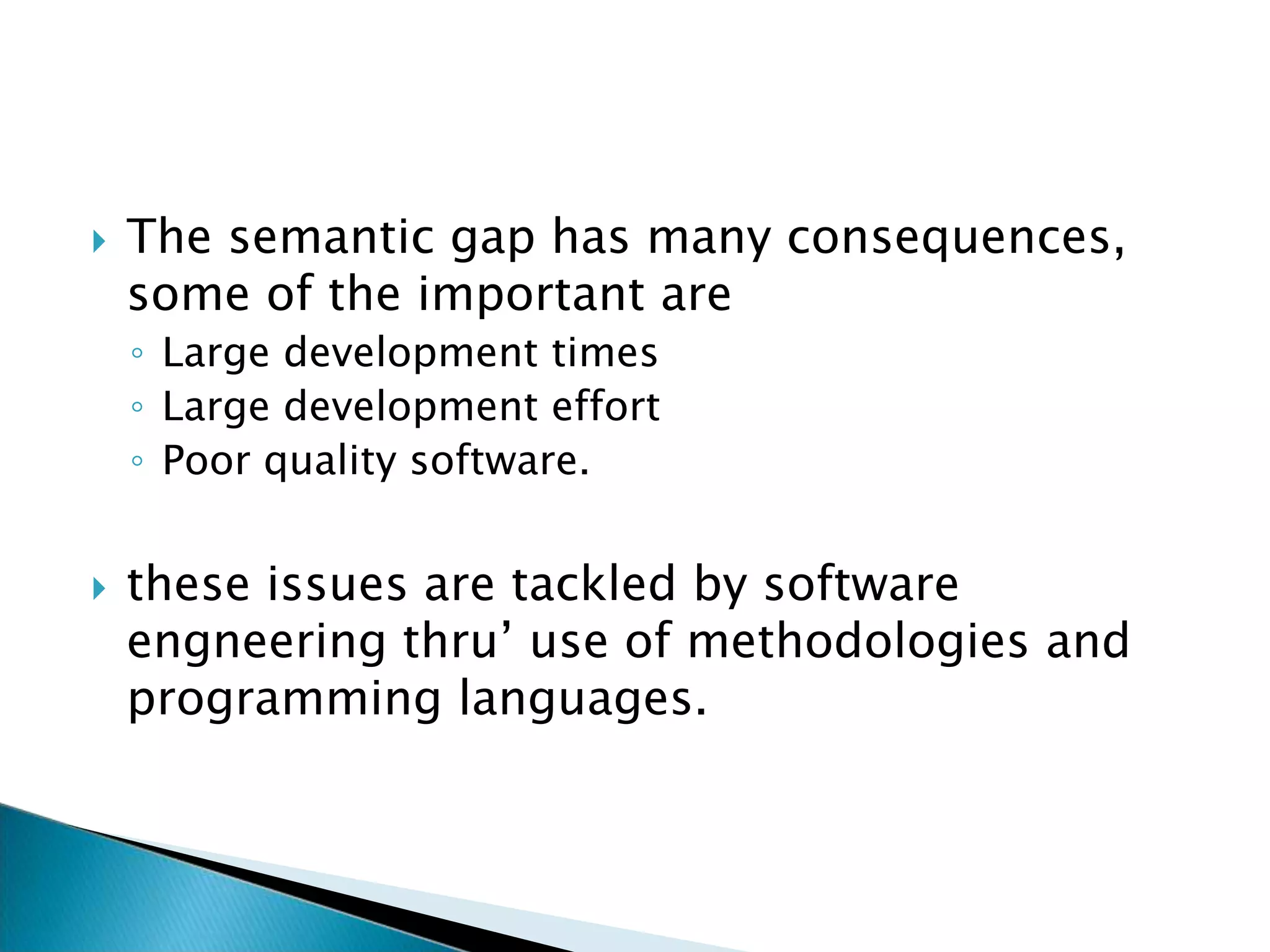 The semantic gap has many consequences, some of the important are

◦ Large development times
◦ Large development effort
◦ Poor quality software.

these issues are tackled by software engneering thru’ use of methodologies and programming languages.